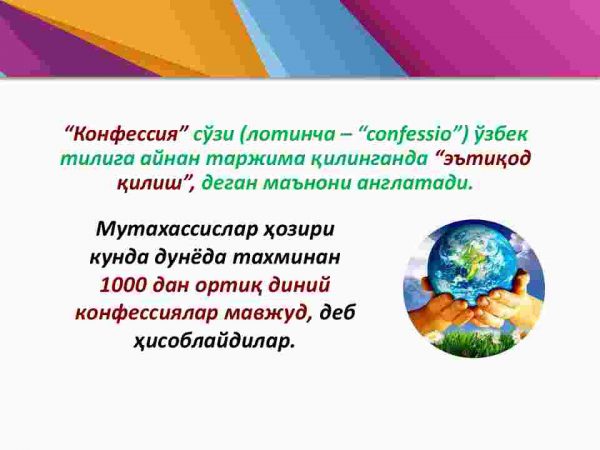 “Конфессия” сўзи (лотинча – “confessio”) ўзбек тилига айнан таржима қилинганда “эътиқод қилиш”, деган маънони англатади.

Мутахассислар ҳозири кунда дунёда тахминан 1000 дан ортиқ диний конфессиялар мавжуд, деб ҳисоблайдилар.